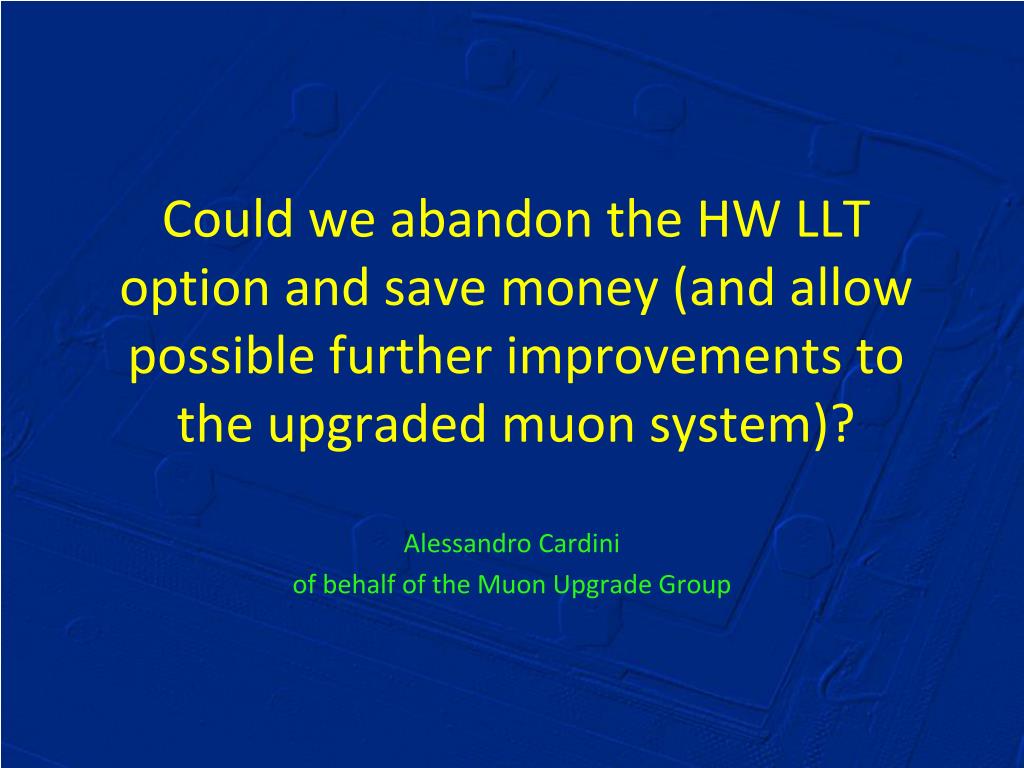 Could we abandon the HW LLT option and save money (and allow possible further improvements to the upgraded muon system)?

Alessandro Cardini
of behalf of the Muon Upgrade Group